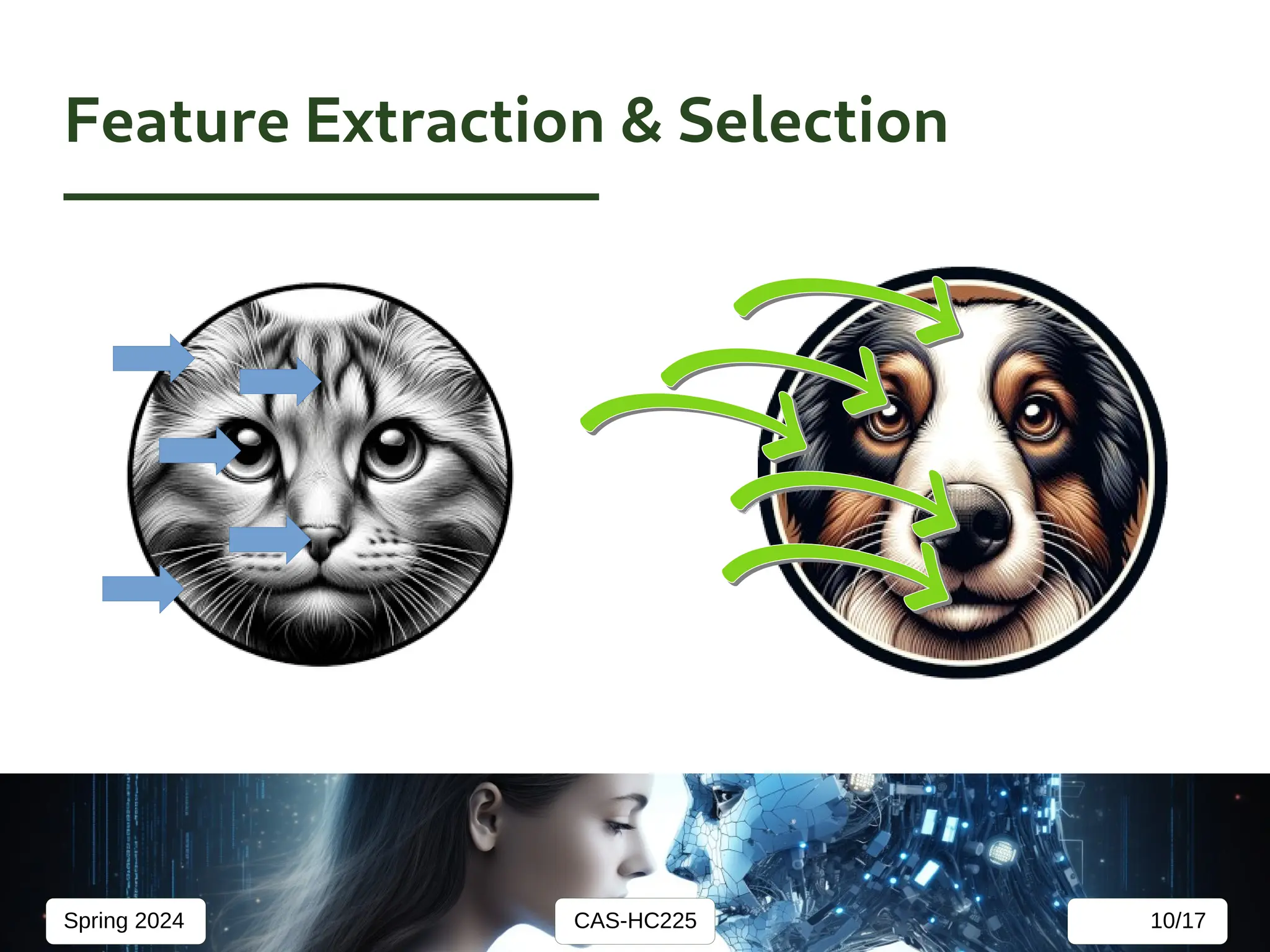 Feature Extraction & Selection

Spring 2024

CAS-HC225

10/17